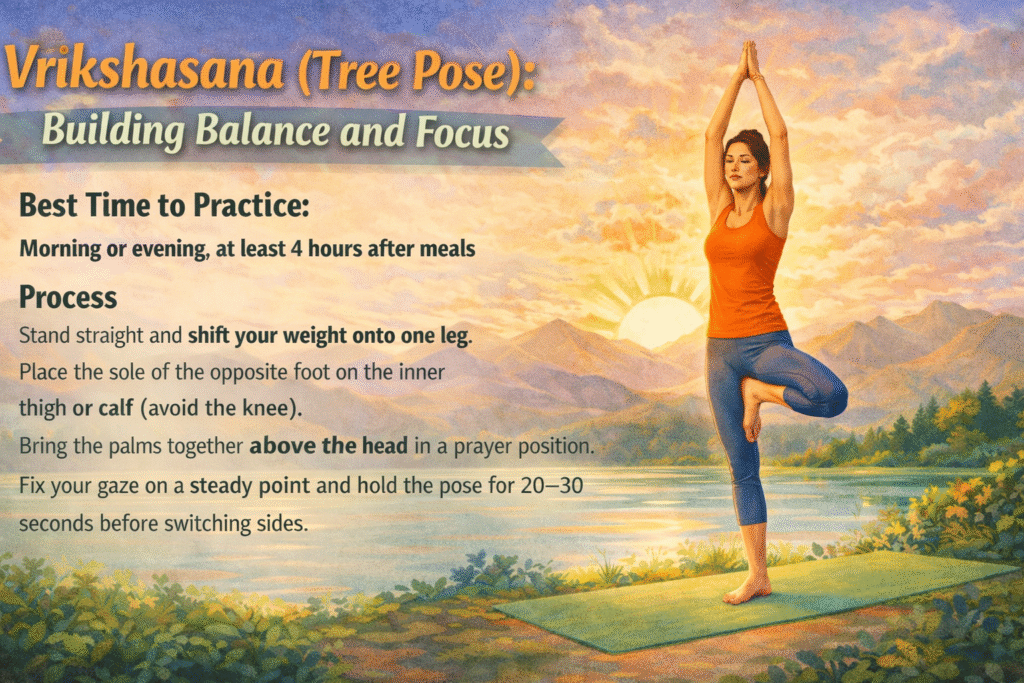 Vrikshasana (Tree Pose):
Building Balance and Focus

Best Time to Practice:
Morning or evening, at least 4 hours after meals

Process
Stand straight and shift your weight onto one leg.
Place the sole of the opposite foot on the inner thigh or calf (avoid the knee).
Bring the palms together above the head in a prayer position.
Fix your gaze on a steady point and hold the pose for 20–30 seconds before switching sides.